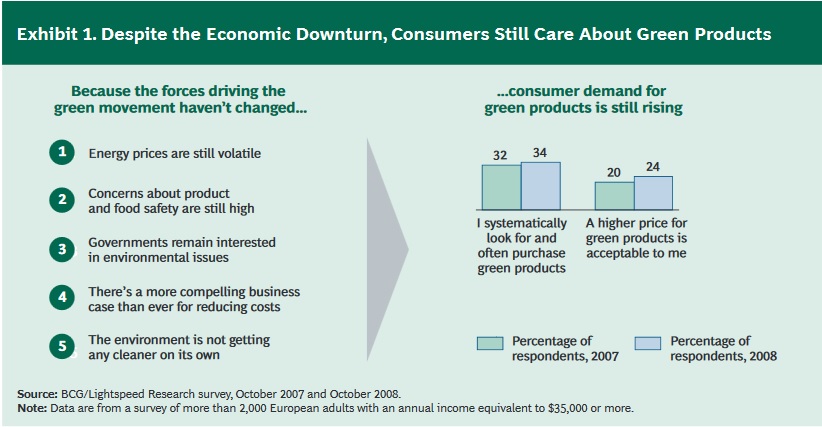 Exhibit 1. Despite the Economic Downturn, Consumers Still Care About Green Products

Because the forces driving the green movement haven't changed...

1 Energy prices are still volatile

2 Concerns about product and food safety are still high

3 Governments remain interested in environmental issues

4 There's a more compelling business case than ever for reducing costs

5 The environment is not getting any cleaner on its own

...consumer demand for green products is still rising

32 34

20 24

I systematically look for and often purchase green products

A higher price for green products is acceptable to me

Percentage of respondents, 2007

Percentage of respondents, 2008

Source: BCG/Lightspeed Research survey, October 2007 and October 2008.
Note: Data are from a survey of more than 2,000 European adults with an annual income equivalent to $35,000 or more.